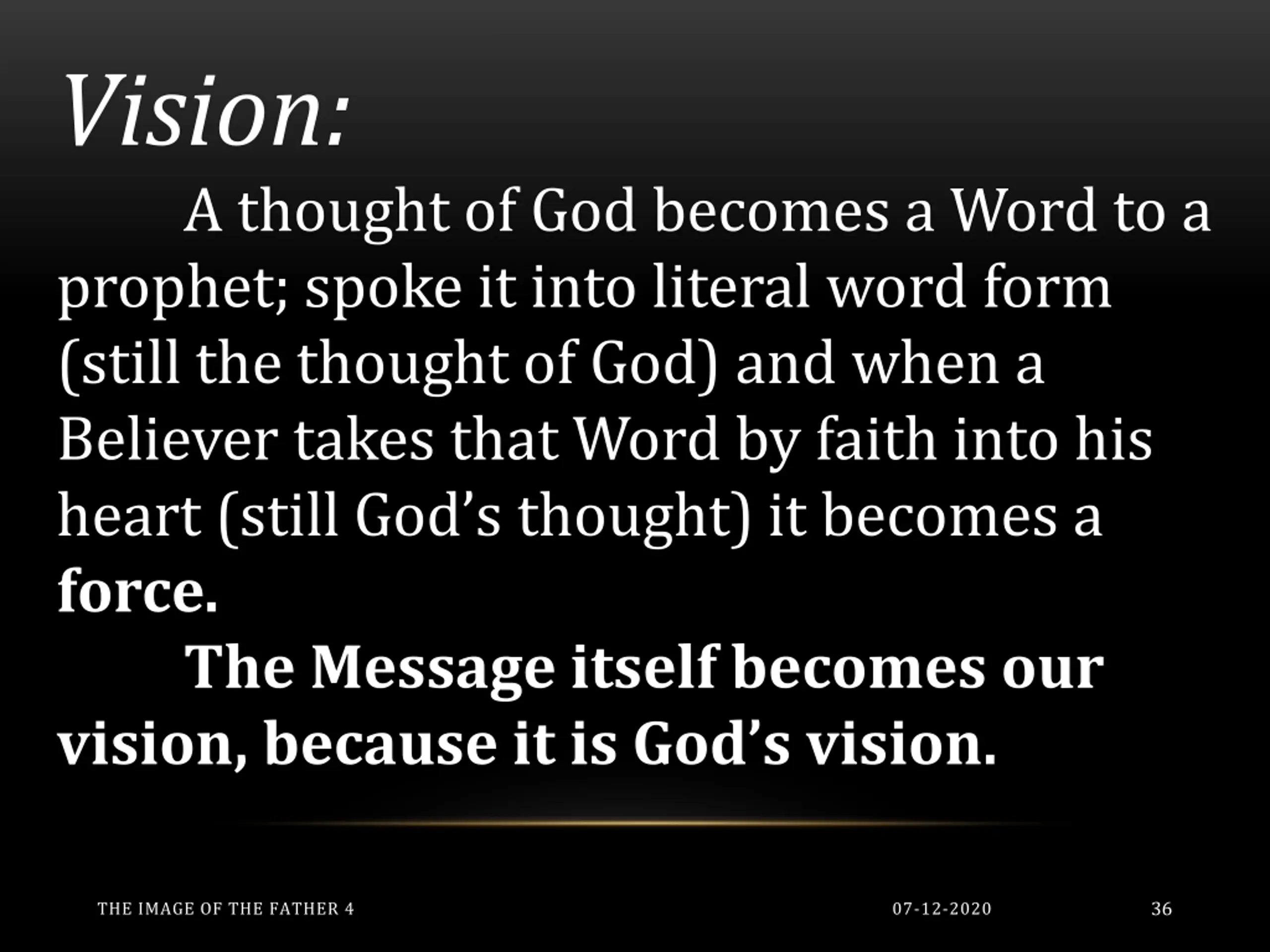 Vision:

A thought of God becomes a Word to a prophet; spoke it into literal word form (still the thought of God) and when a Believer takes that Word by faith into his heart (still God’s thought) it becomes a force.

The Message itself becomes our vision, because it is God’s vision.

THE IMAGE OF THE FATHER 4

07-12-2020

36